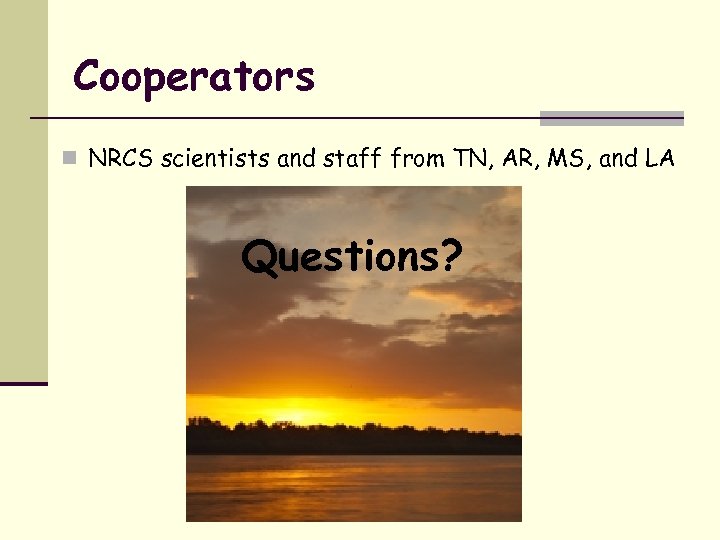 Cooperators

NRCS scientists and staff from TN, AR, MS, and LA

Questions?